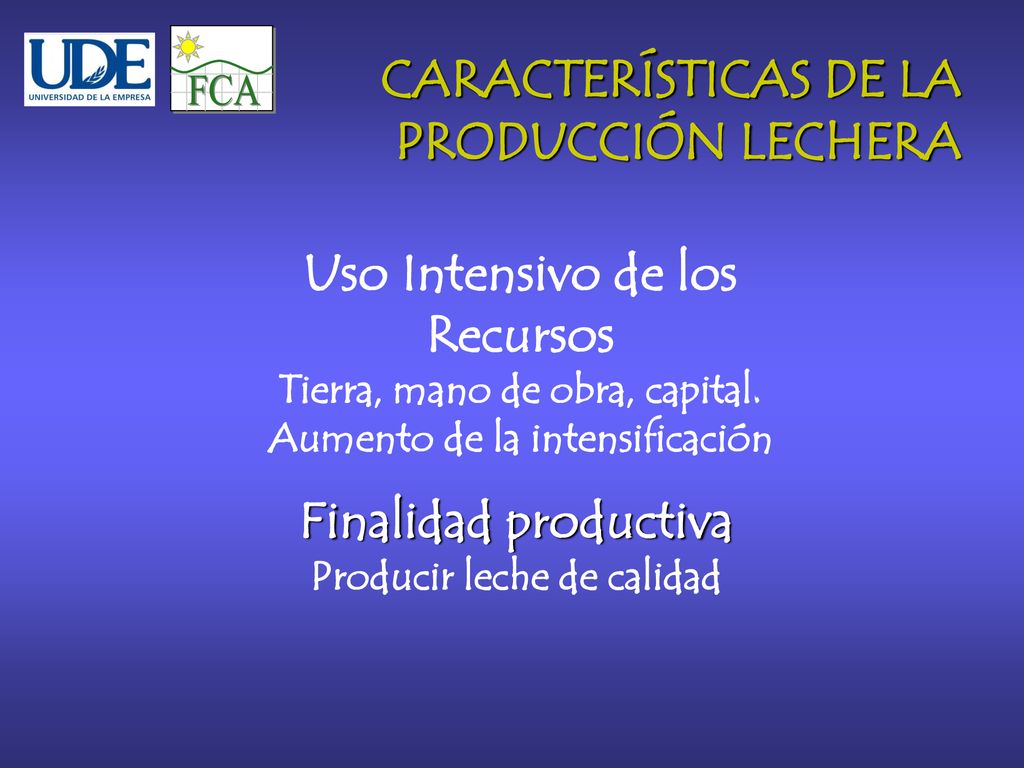 UDE
UNIVERSIDAD DE LA EMPRESA

FCA

CARACTERÍSTICAS DE LA PRODUCCIÓN LECHERA

Uso Intensivo de los Recursos
Tierra, mano de obra, capital.
Aumento de la intensificación

Finalidad productiva
Producir leche de calidad